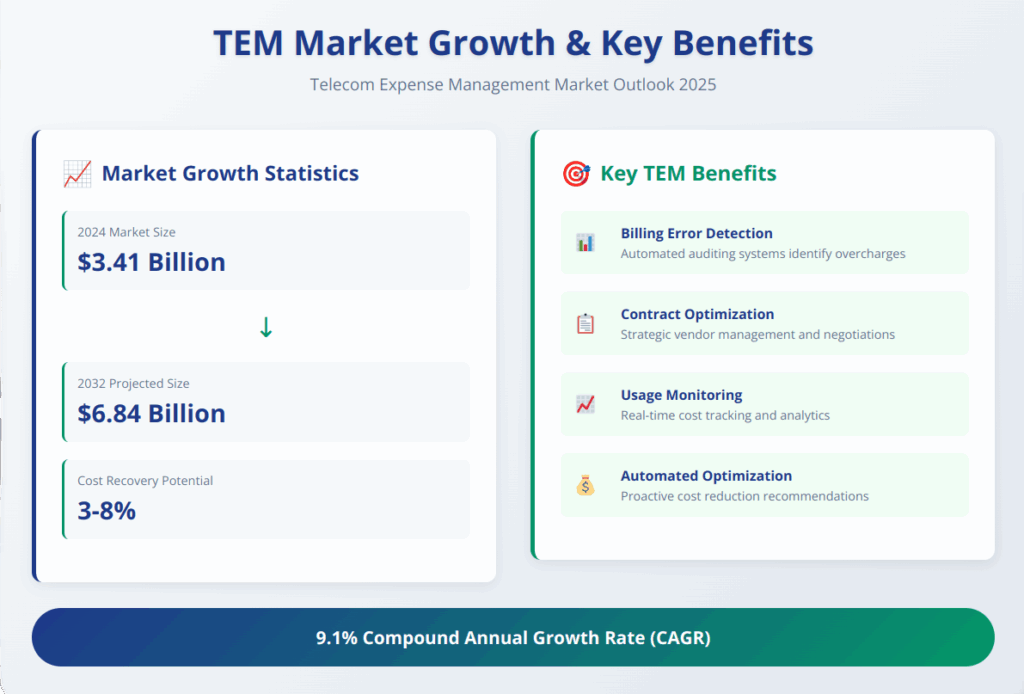 TEM Market Growth & Key Benefits

Telecom Expense Management Market Outlook 2025

Market Growth Statistics

2024 Market Size

$3.41 Billion

↓

2032 Projected Size

$6.84 Billion

Cost Recovery Potential

3-8%

Key TEM Benefits

Billing Error Detection
Automated auditing systems identify overcharges

Contract Optimization
Strategic vendor management and negotiations

Usage Monitoring
Real-time cost tracking and analytics

Automated Optimization
Proactive cost reduction recommendations

9.1% Compound Annual Growth Rate (CAGR)